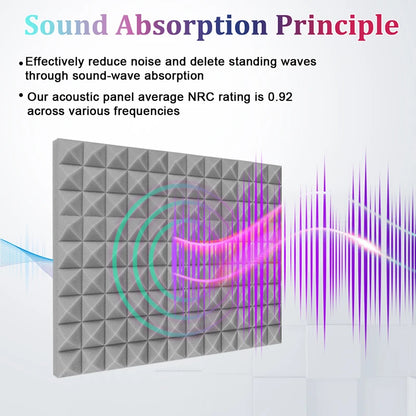 Sound Absorption Principle

• Effectively reduce noise and delete standing waves through sound-wave absorption

• Our acoustic panel average NRC rating is 0.92 across various frequencies